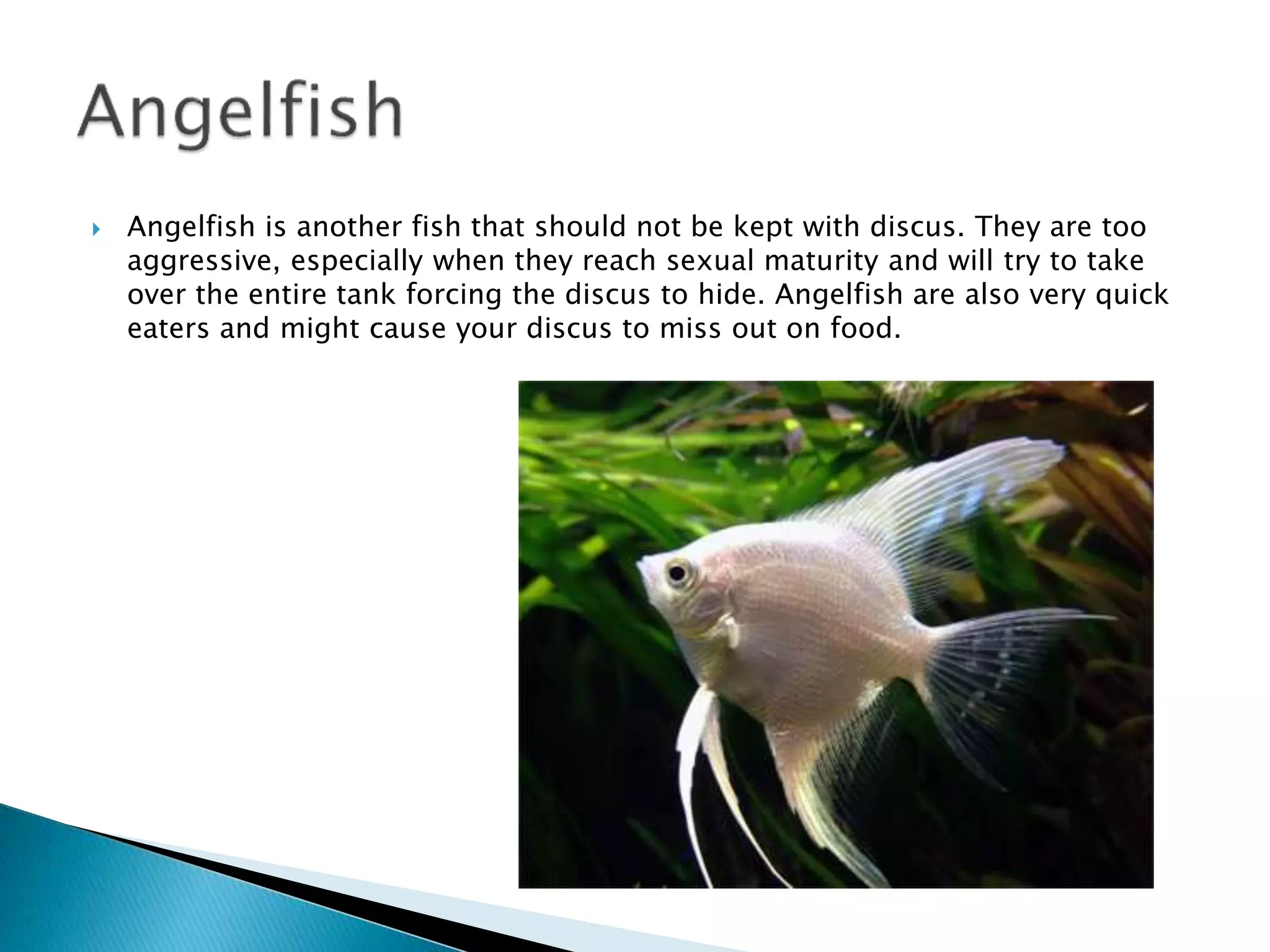 Angelfish

Angelfish is another fish that should not be kept with discus. They are too aggressive, especially when they reach sexual maturity and will try to take over the entire tank forcing the discus to hide. Angelfish are also very quick eaters and might cause your discus to miss out on food.